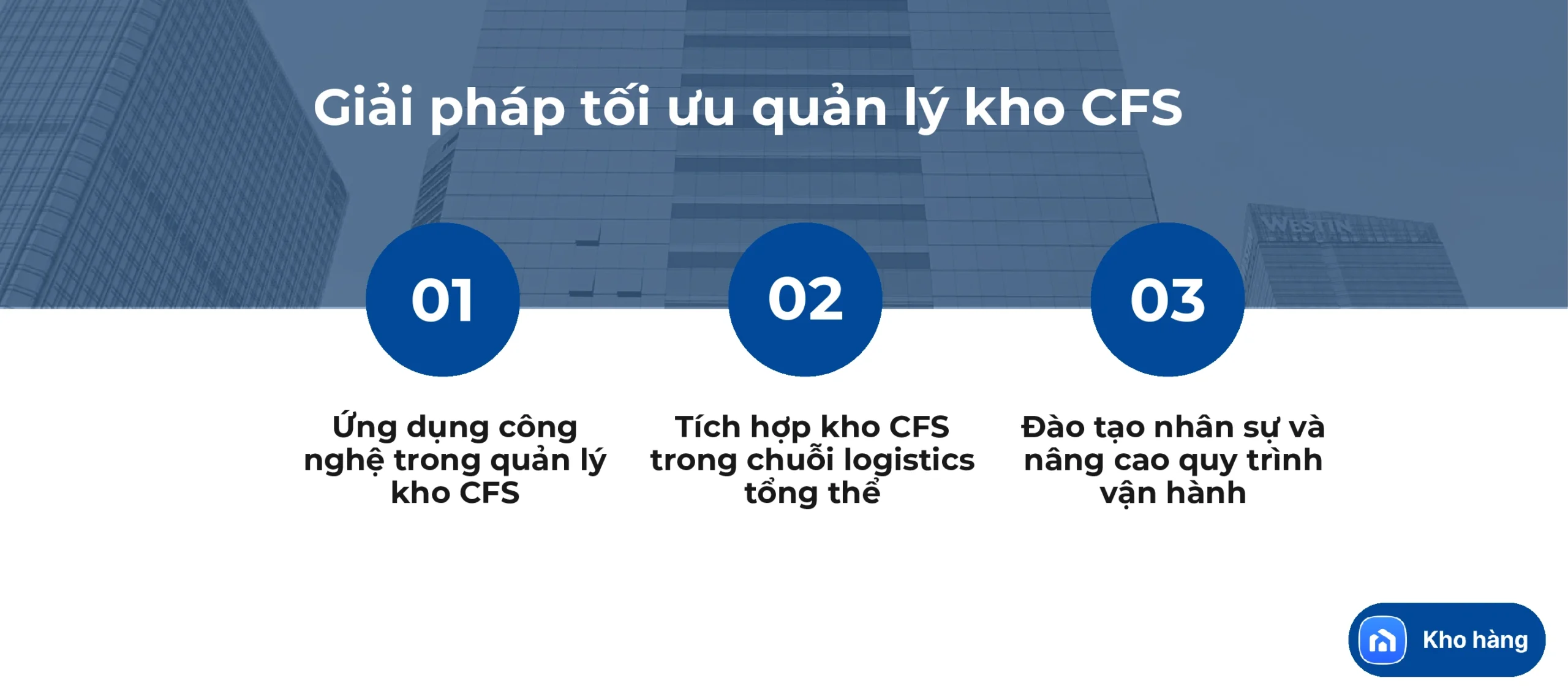 Giải pháp tối ưu quản lý kho CFS

WESTIN

01

Ứng dụng công nghệ trong quản lý kho CFS

02

Tích hợp kho CFS trong chuỗi logistics tổng thể

03

Đào tạo nhân sự và nâng cao quy trình vận hành

Kho hàng